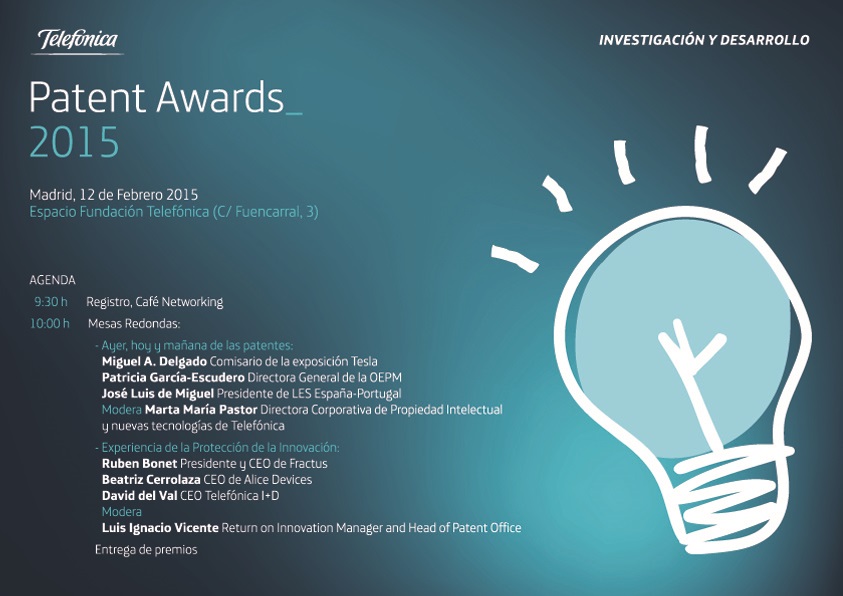 Telefónica

INVESTIGACIÓN Y DESARROLLO

Patent Awards_
2015

Madrid, 12 de Febrero 2015
Espacio Fundación Telefónica (C/ Fuencarral, 3)

AGENDA

9:30 h Registro, Café Networking

10:00 h Mesas Redondas:

- Ayer, hoy y mañana de las patentes:
Miguel A. Delgado Comisario de la exposición Tesla
Patricia García-Escudero Directora General de la OEPM
José Luis de Miguel Presidente de LES España-Portugal
Modera Marta María Pastor Directora Corporativa de Propiedad Intelectual y nuevas tecnologías de Telefónica

- Experiencia de la Protección de la Innovación:
Ruben Bonet Presidente y CEO de Fractus
Beatriz Cerrolaza CEO de Alice Devices
David del Val CEO Telefónica I+D
Modera
Luis Ignacio Vicente Return on Innovation Manager and Head of Patent Office

Entrega de premios